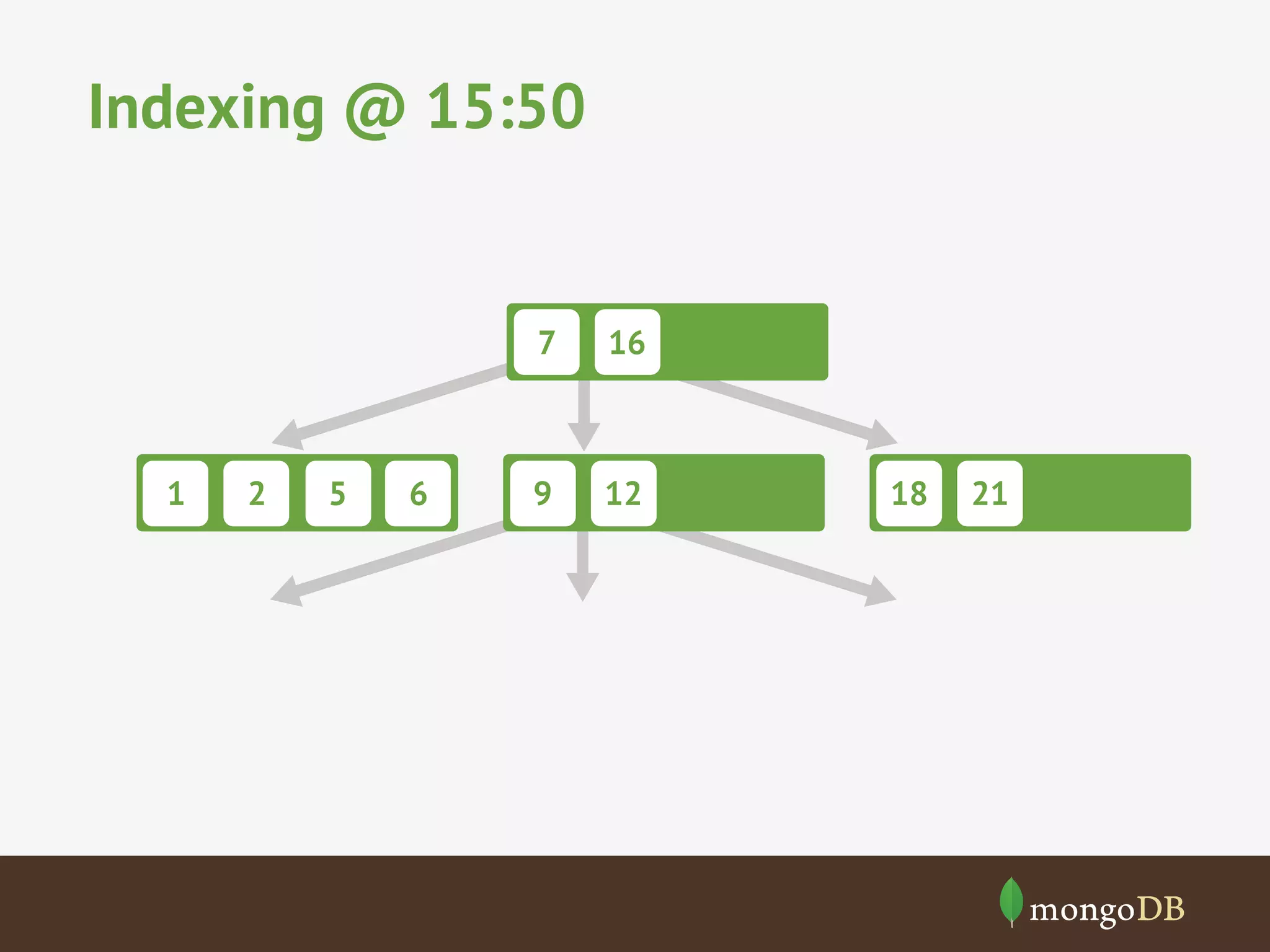 Indexing @ 15:50

7 16

1 2 5 6

9 12

18 21

mongoDB